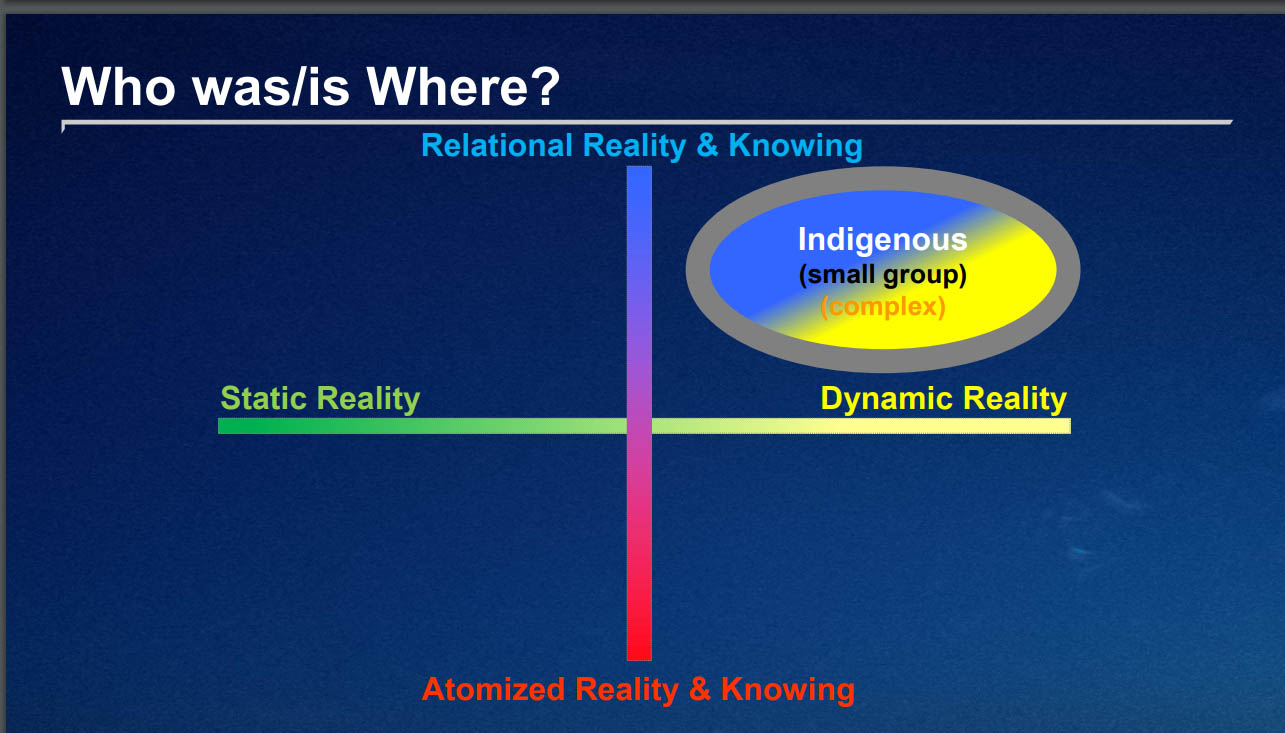 Who was/is Where?

Relational Reality & Knowing

Indigenous
(small group)
(complex)

Static Reality

Dynamic Reality

Atomized Reality & Knowing